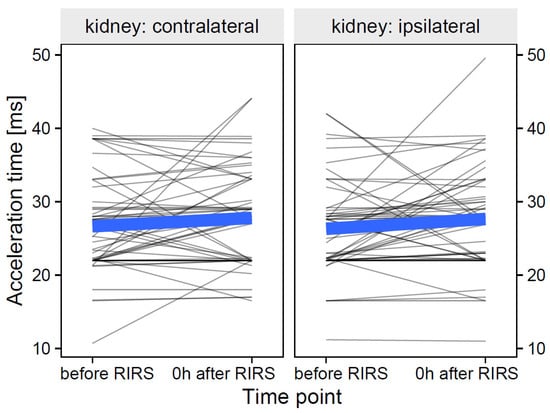 kidney: contralateral

kidney: ipsilateral

Acceleration time [ms]

50
40
30
20
10

50
40
30
20
10

before RIRS
0h after RIRS

before RIRS
0h after RIRS

Time point